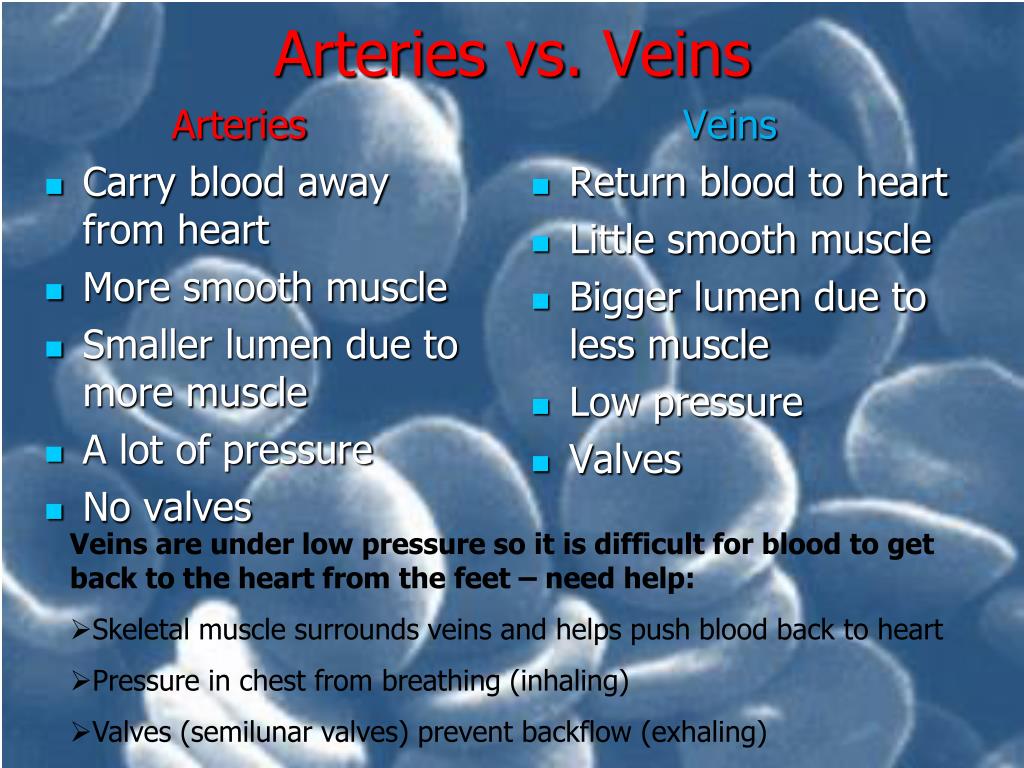 Arteries vs. Veins

Arteries

- Carry blood away from heart
- More smooth muscle
- Smaller lumen due to more muscle
- A lot of pressure
- No valves

Veins

- Return blood to heart
- Little smooth muscle
- Bigger lumen due to less muscle
- Low pressure
- Valves

Veins are under low pressure so it is difficult for blood to get back to the heart from the feet – need help:

➢Skeletal muscle surrounds veins and helps push blood back to heart

➢Pressure in chest from breathing (inhaling)

➢Valves (semilunar valves) prevent backflow (exhaling)